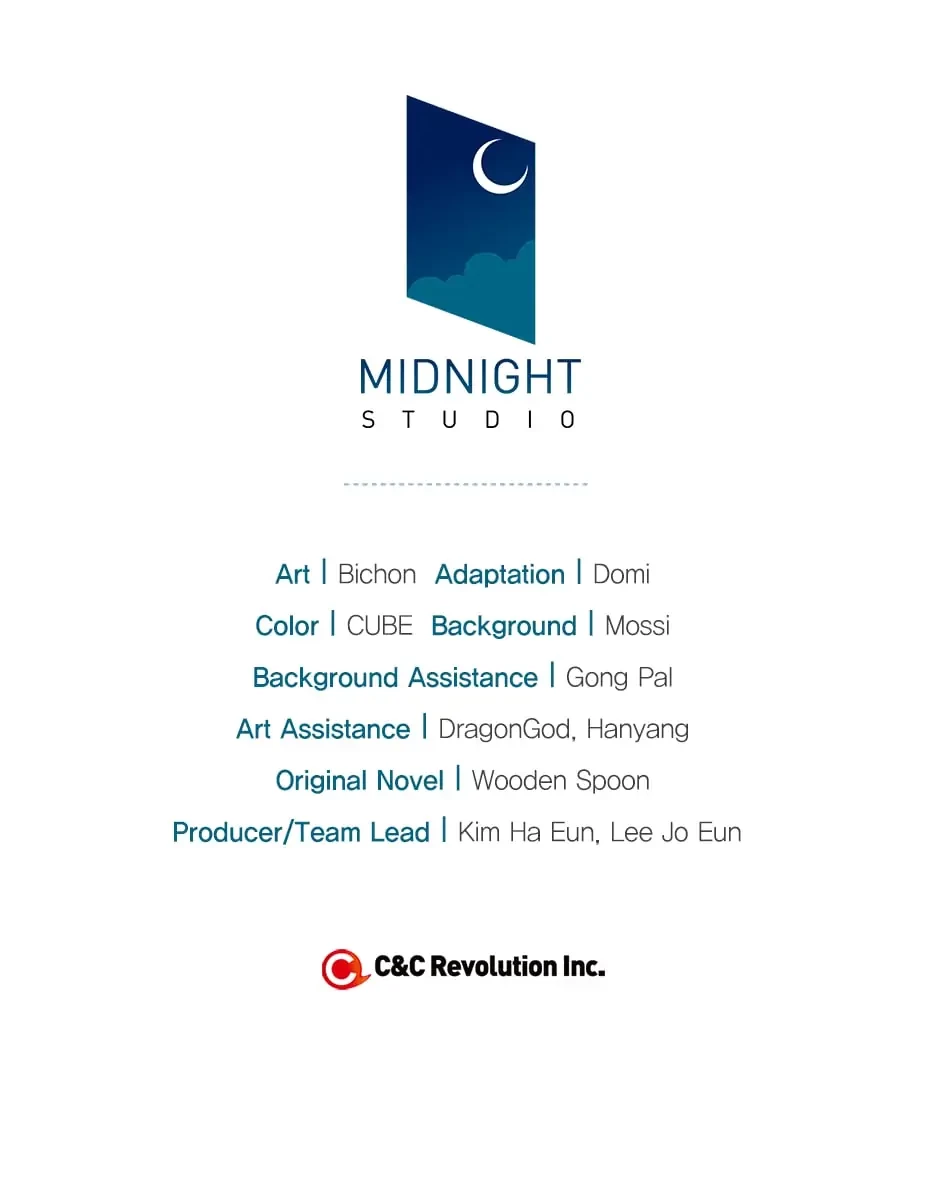 MIDNIGHT
STUDIO

Art | Bichon Adaptation | Domi
Color | CUBE Background | Mossi
Background Assistance | Gong Pal
Art Assistance | DragonGod, Hanyang
Original Novel | Wooden Spoon
Producer/Team Lead | Kim Ha Eun, Lee Jo Eun

C&C Revolution Inc.